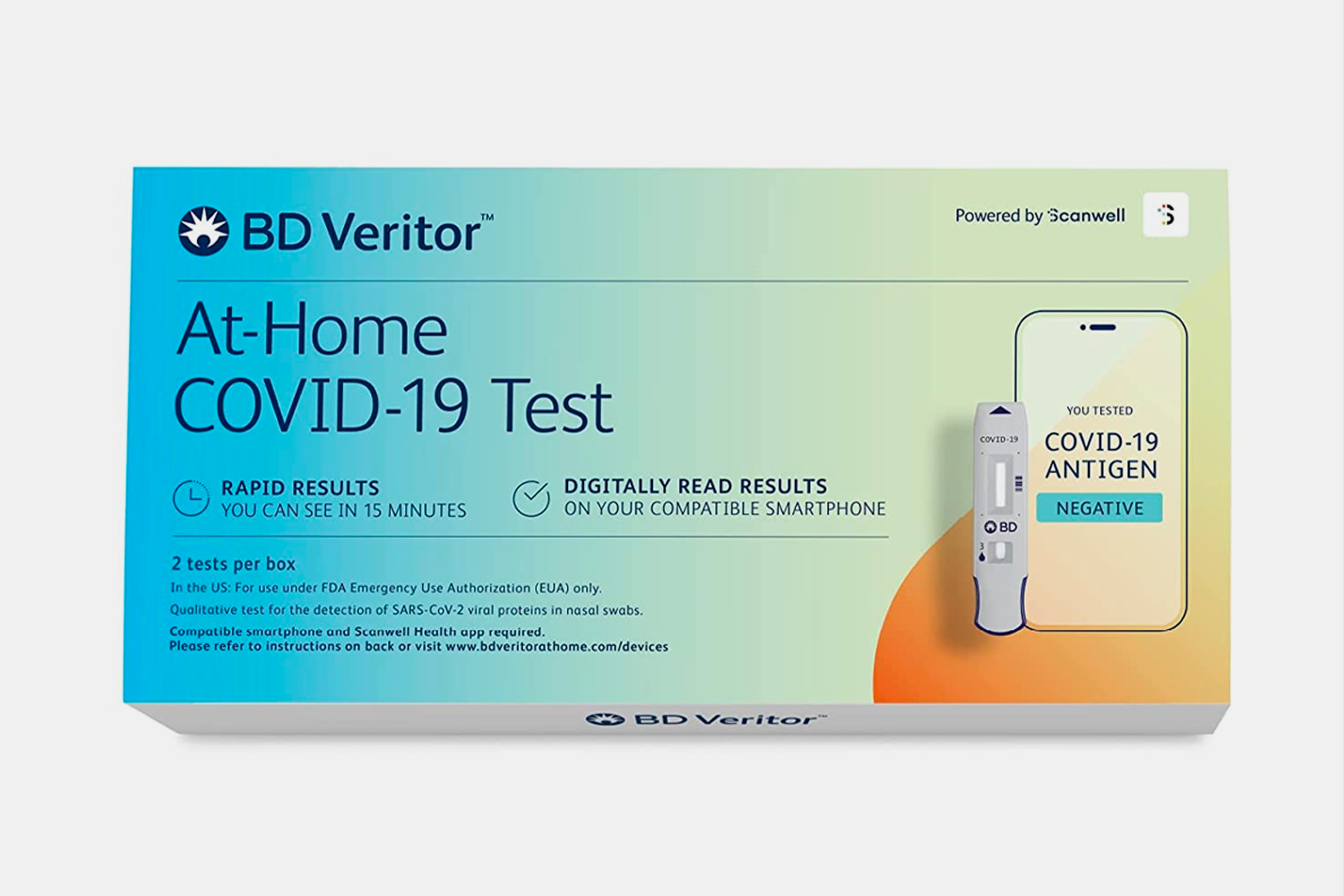 BD Veritor™

Powered by Scanwell

At-Home COVID-19 Test

RAPID RESULTS
YOU CAN SEE IN 15 MINUTES

DIGITALLY READ RESULTS
ON YOUR COMPATIBLE SMARTPHONE

2 tests per box

In the US: For use under FDA Emergency Use Authorization (EUA) only.

Qualitative test for the detection of SARS-CoV-2 viral proteins in nasal swabs.

Compatible smartphone and Scanwell Health app required.
Please refer to instructions on back or visit www.bdveritorathome.com/devices

COVID-19

BD

YOU TESTED
COVID-19 ANTIGEN
NEGATIVE

BD Veritor™